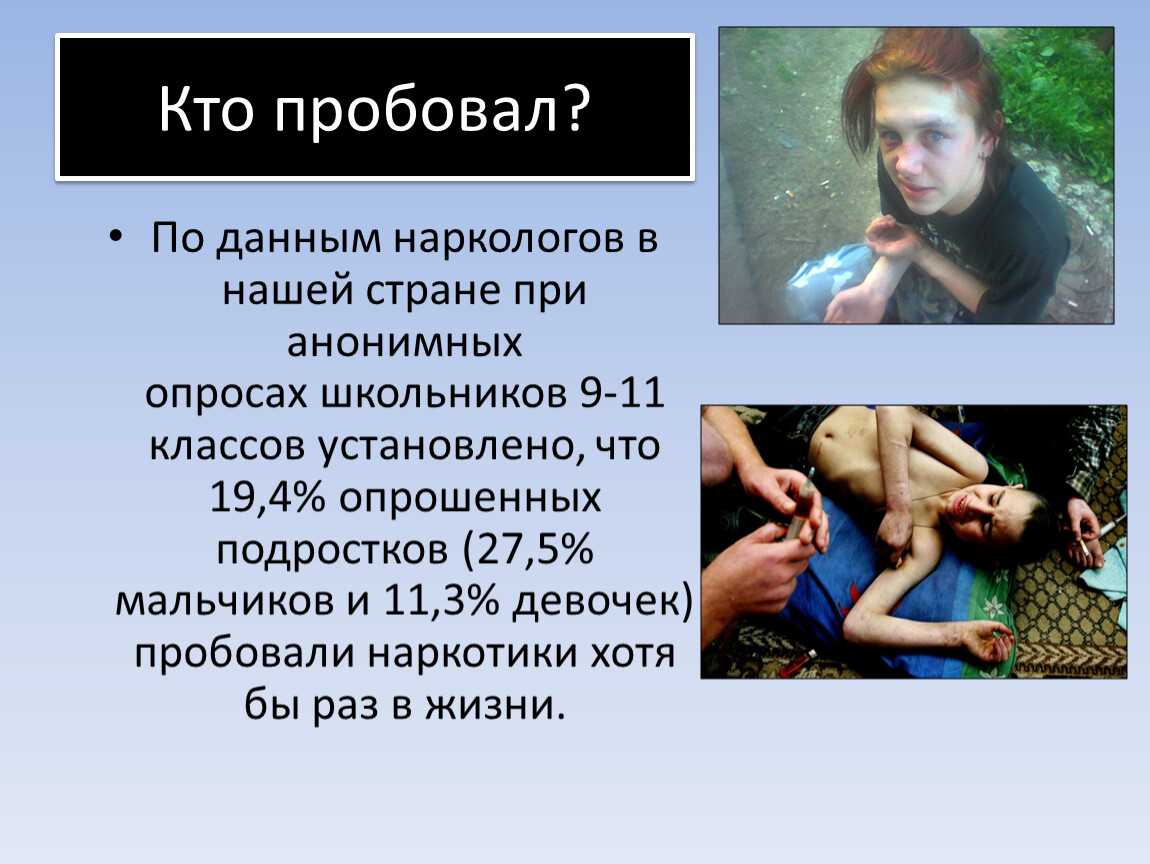 Кто пробовал?

• По данным наркологов в нашей стране при анонимных опросах школьников 9-11 классов установлено, что 19,4% опрошенных подростков (27,5% мальчиков и 11,3% девочек) пробовали наркотики хотя бы раз в жизни.